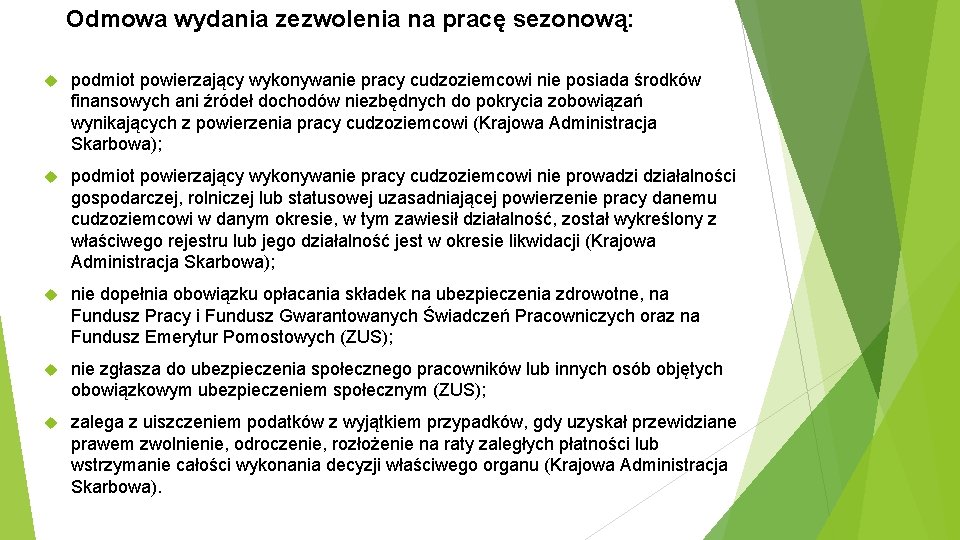 Odmowa wydania zezwolenia na pracę sezonową:

podmiot powierzający wykonywanie pracy cudzoziemcowi nie posiada środków finansowych ani źródeł dochodów niezbędnych do pokrycia zobowiązań wynikających z powierzenia pracy cudzoziemcowi (Krajowa Administracja Skarbowa);

podmiot powierzający wykonywanie pracy cudzoziemcowi nie prowadzi działalności gospodarczej, rolniczej lub statusowej uzasadniającej powierzenie pracy danemu cudzoziemcowi w danym okresie, w tym zawiesił działalność, został wykreślony z właściwego rejestru lub jego działalność jest w okresie likwidacji (Krajowa Administracja Skarbowa);

nie dopełnia obowiązku opłacania składek na ubezpieczenia zdrowotne, na Fundusz Pracy i Fundusz Gwarantowanych Świadczeń Pracowniczych oraz na Fundusz Emerytur Pomostowych (ZUS);

nie zgłasza do ubezpieczenia społecznego pracowników lub innych osób objętych obowiązkowym ubezpieczeniem społecznym (ZUS);

zalega z uiszczeniem podatków z wyjątkiem przypadków, gdy uzyskał przewidziane prawem zwolnienie, odroczenie, rozłożenie na raty zaległych płatności lub wstrzymanie całości wykonania decyzji właściwego organu (Krajowa Administracja Skarbowa).